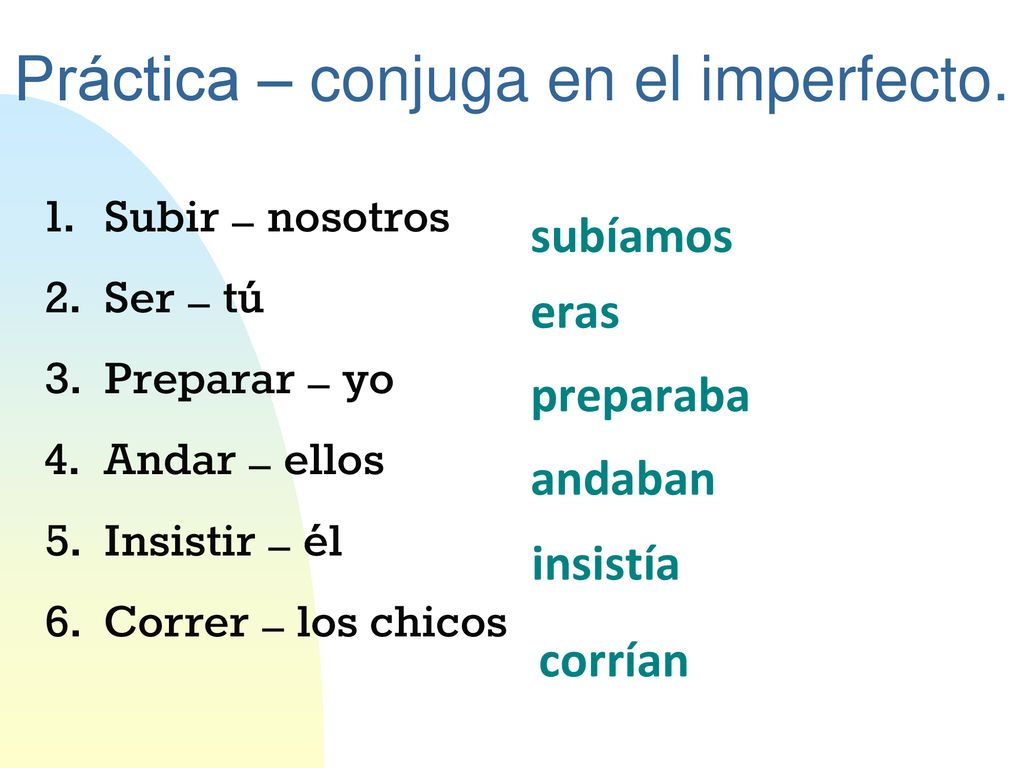 Práctica – conjuga en el imperfecto.

1. Subir – nosotros
2. Ser – tú
3. Preparar – yo
4. Andar – ellos
5. Insistir – él
6. Correr – los chicos

subíamos
eras
preparaba
andaban
insistía
corrían